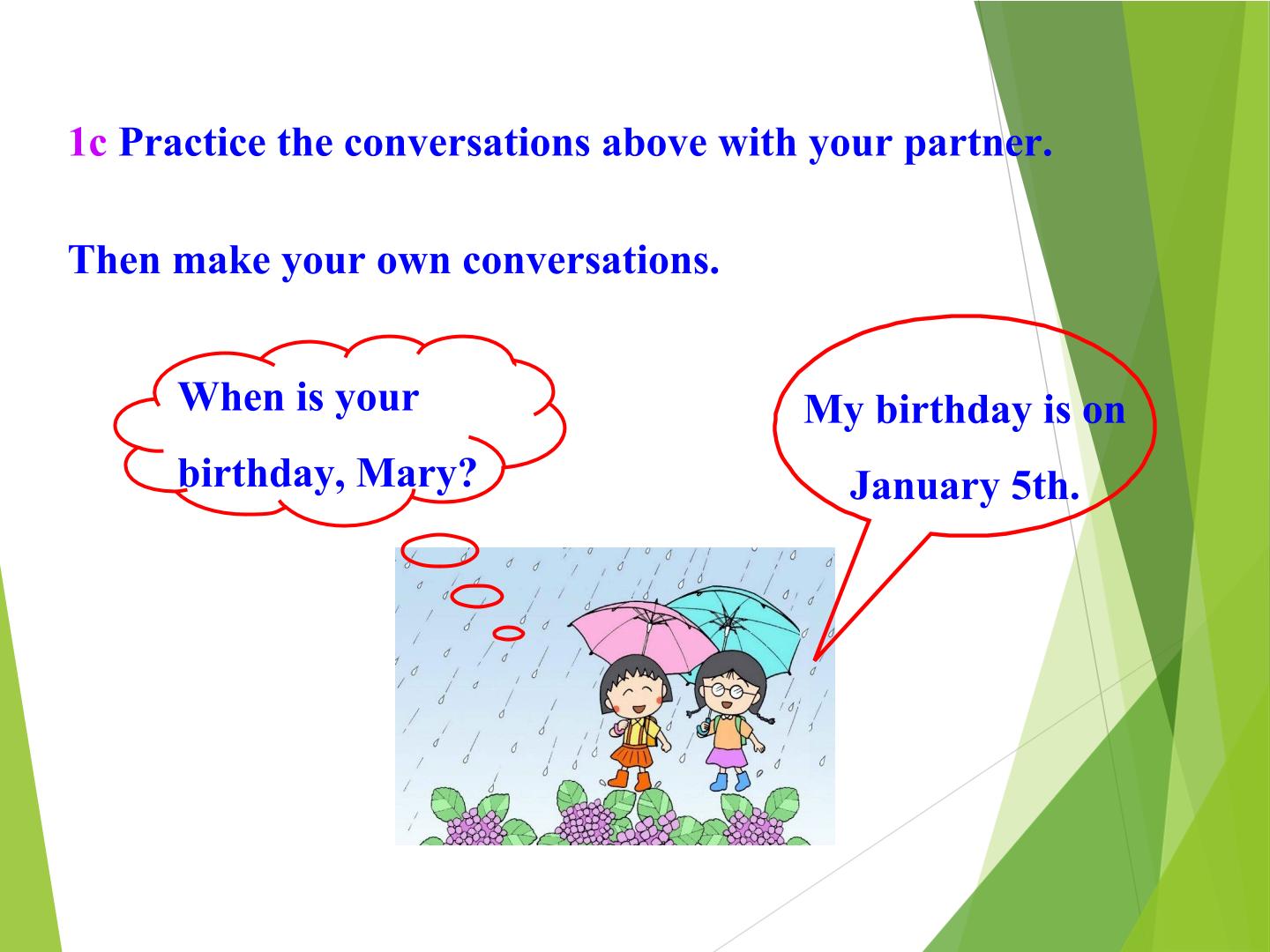 1c Practice the conversations above with your partner.

Then make your own conversations.

When is your birthday, Mary?

My birthday is on January 5th.